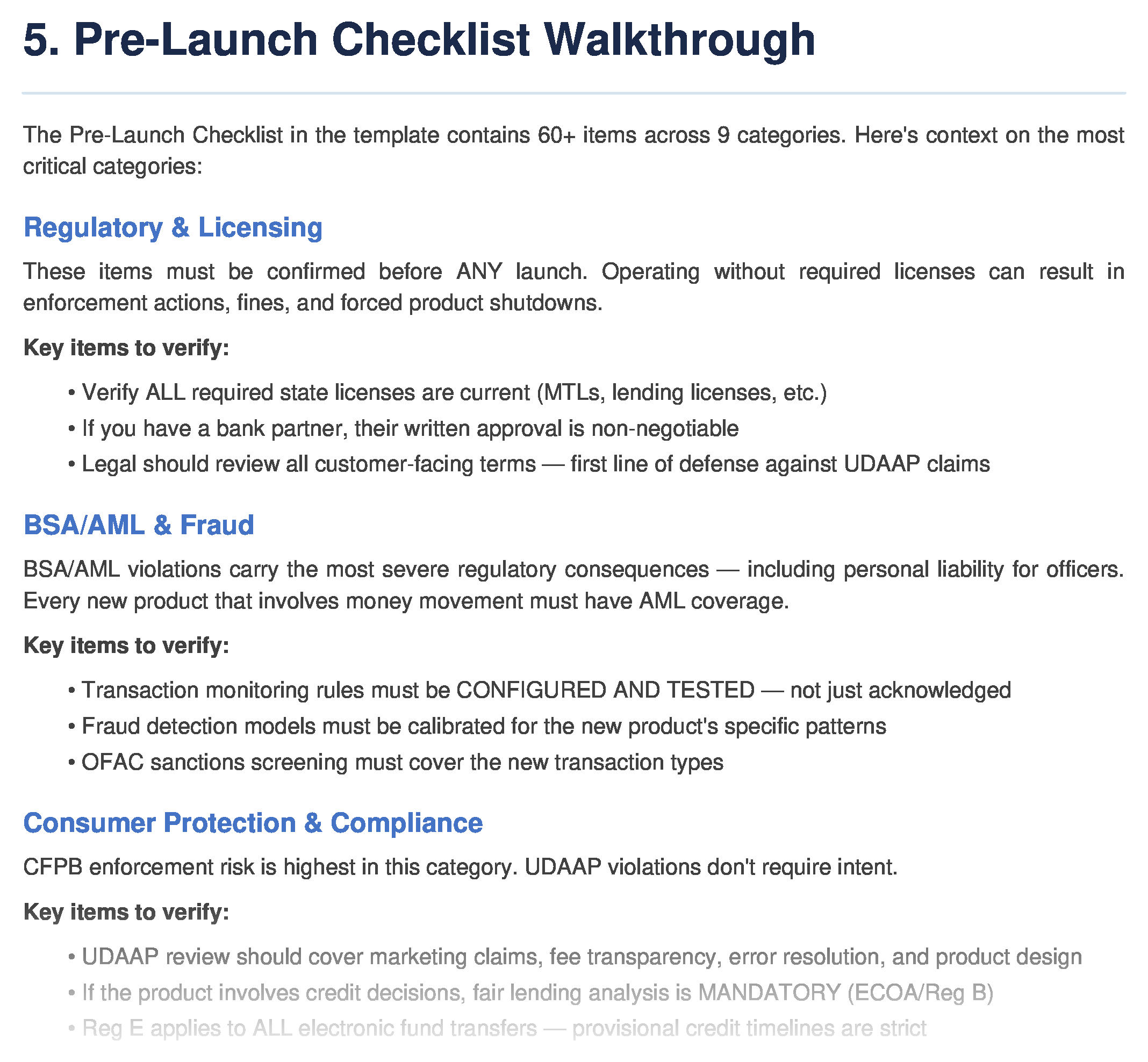 5. Pre-Launch Checklist Walkthrough

The Pre-Launch Checklist in the template contains 60+ items across 9 categories. Here's context on the most critical categories:

Regulatory & Licensing

These items must be confirmed before ANY launch. Operating without required licenses can result in enforcement actions, fines, and forced product shutdowns.

Key items to verify:

• Verify ALL required state licenses are current (MTLs, lending licenses, etc.)
• If you have a bank partner, their written approval is non-negotiable
• Legal should review all customer-facing terms — first line of defense against UDAAP claims

BSA/AML & Fraud

BSA/AML violations carry the most severe regulatory consequences — including personal liability for officers. Every new product that involves money movement must have AML coverage.

Key items to verify:

• Transaction monitoring rules must be CONFIGURED AND TESTED — not just acknowledged
• Fraud detection models must be calibrated for the new product's specific patterns
• OFAC sanctions screening must cover the new transaction types

Consumer Protection & Compliance

CFPB enforcement risk is highest in this category. UDAAP violations don't require intent.

Key items to verify:

• UDAAP review should cover marketing claims, fee transparency, error resolution, and product design
• If the product involves credit decisions, fair lending analysis is MANDATORY (ECOA/Reg B)
• Reg E applies to ALL electronic fund transfers — provisional credit timelines are strict